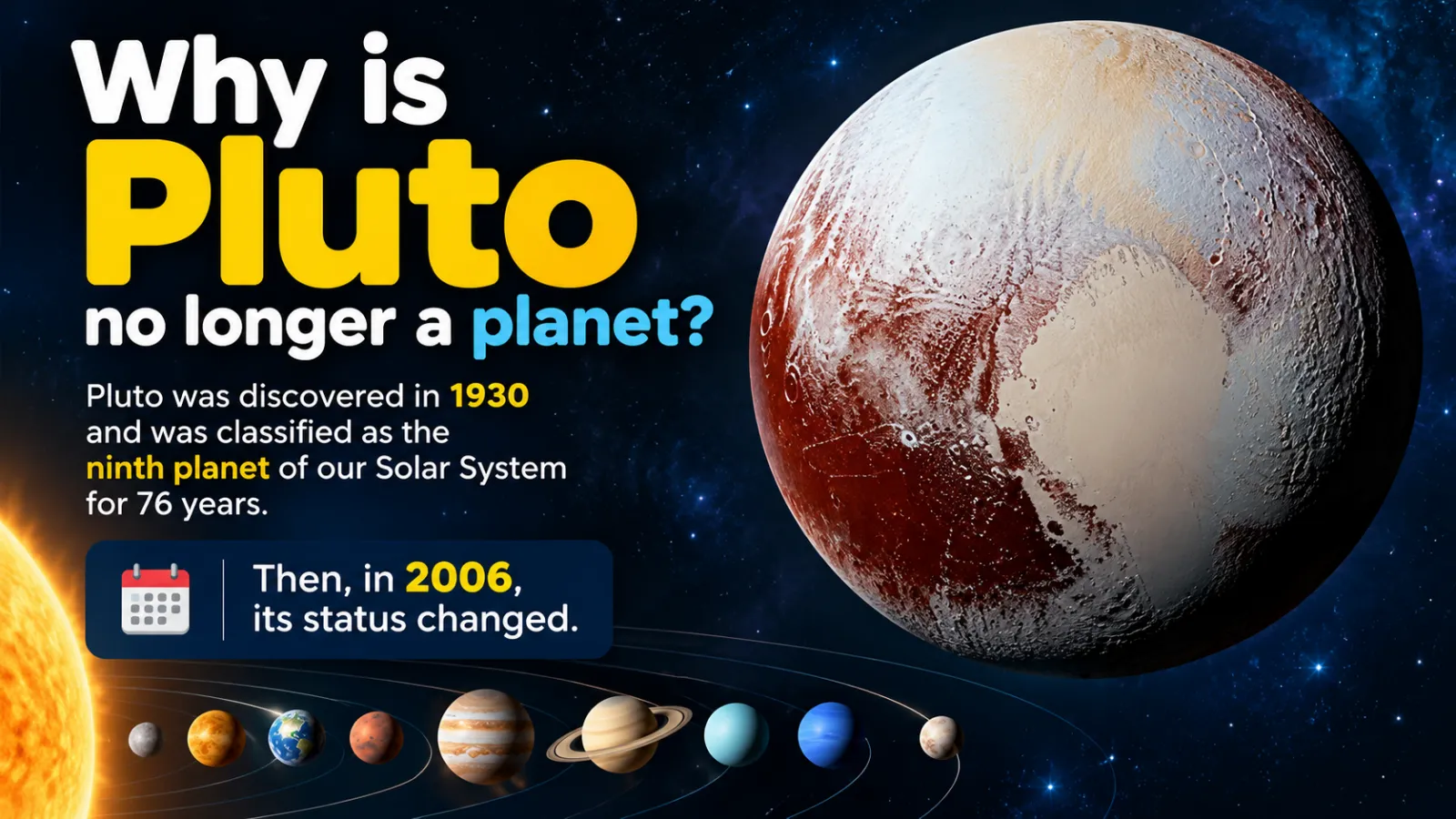 Why is
Pluto
no longer a planet?

Pluto was discovered in 1930 and was classified as the ninth planet of our Solar System for 76 years.

Then, in 2006, its status changed.